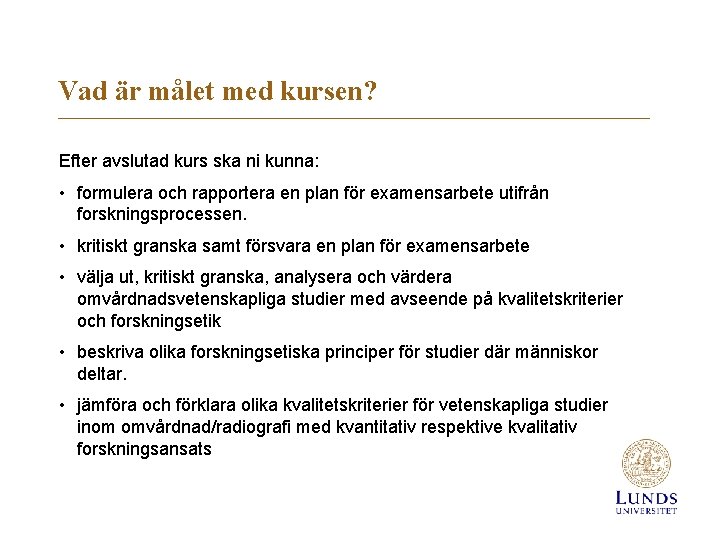 Vad är målet med kursen?

Efter avslutad kurs ska ni kunna:

• formulera och rapportera en plan för examensarbete utifrån forskningsprocessen.

• kritiskt granska samt försvara en plan för examensarbete

• välja ut, kritiskt granska, analysera och värdera omvårdnadsvetenskapliga studier med avseende på kvalitetskriterier och forskningsetik

• beskriva olika forskningsetiska principer för studier där människor deltar.

• jämföra och förklara olika kvalitetskriterier för vetenskapliga studier inom omvårdnad/radiografi med kvantitativ respektive kvalitativ forskningsansats

LUNDS UNIVERSITET